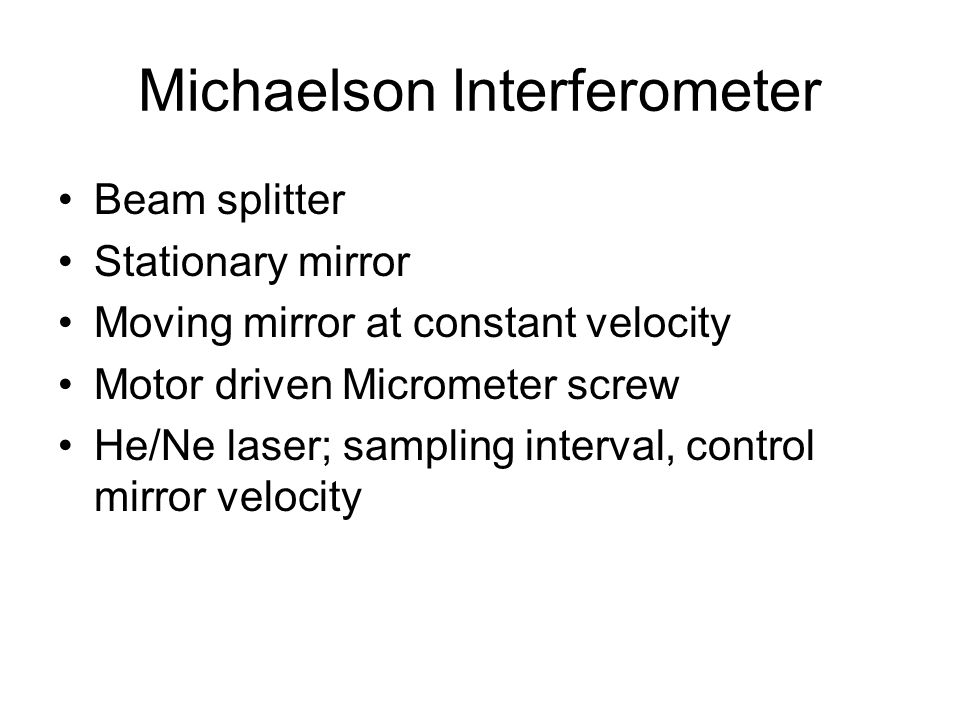 Michaelson Interferometer

• Beam splitter
• Stationary mirror
• Moving mirror at constant velocity
• Motor driven Micrometer screw
• He/Ne laser; sampling interval, control mirror velocity